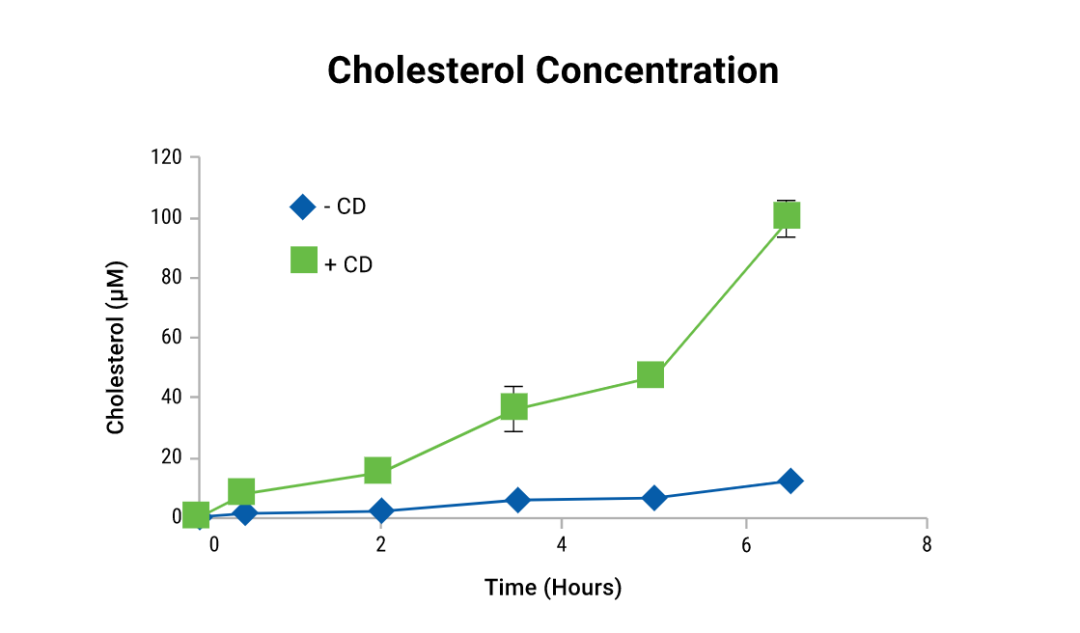 Cholesterol Concentration

120
100
80
60
40
20
0

- CD
+ CD

Cholesterol (μM)

0
2
4
6
8

Time (Hours)